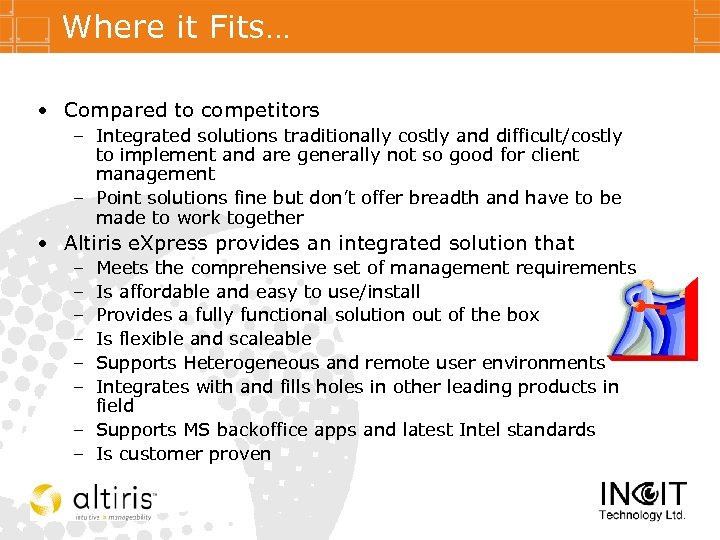 Where it Fits…

• Compared to competitors
– Integrated solutions traditionally costly and difficult/costly to implement and are generally not so good for client management
– Point solutions fine but don't offer breadth and have to be made to work together
• Altiris eXpress provides an integrated solution that
– Meets the comprehensive set of management requirements
– Is affordable and easy to use/install
– Provides a fully functional solution out of the box
– Is flexible and scaleable
– Supports Heterogeneous and remote user environments
– Integrates with and fills holes in other leading products in field
– Supports MS backoffice apps and latest Intel standards
– Is customer proven

altiris™
intuitive > manageability

INCIT
Technology Ltd.